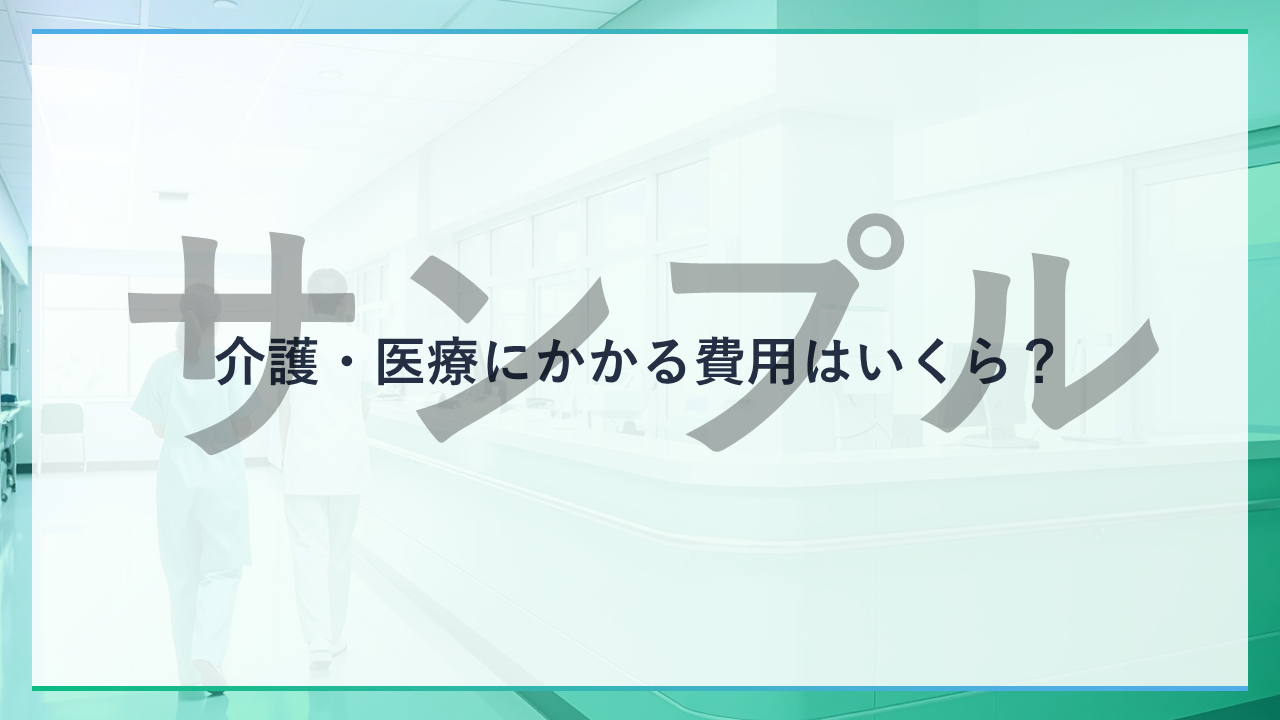 サンプル

介護・医療にかかる費用はいくら？